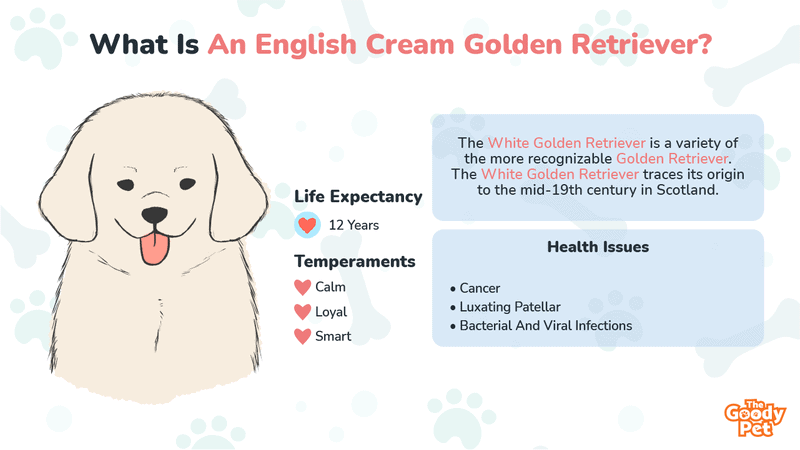 What Is An English Cream Golden Retriever?

Life Expectancy

12 Years

Temperaments

Calm

Loyal

Smart

The White Golden Retriever is a variety of the more recognizable Golden Retriever. The White Golden Retriever traces its origin to the mid-19th century in Scotland.

Health Issues

• Cancer
• Luxating Patellar
• Bacterial And Viral Infections

The Goody Pet